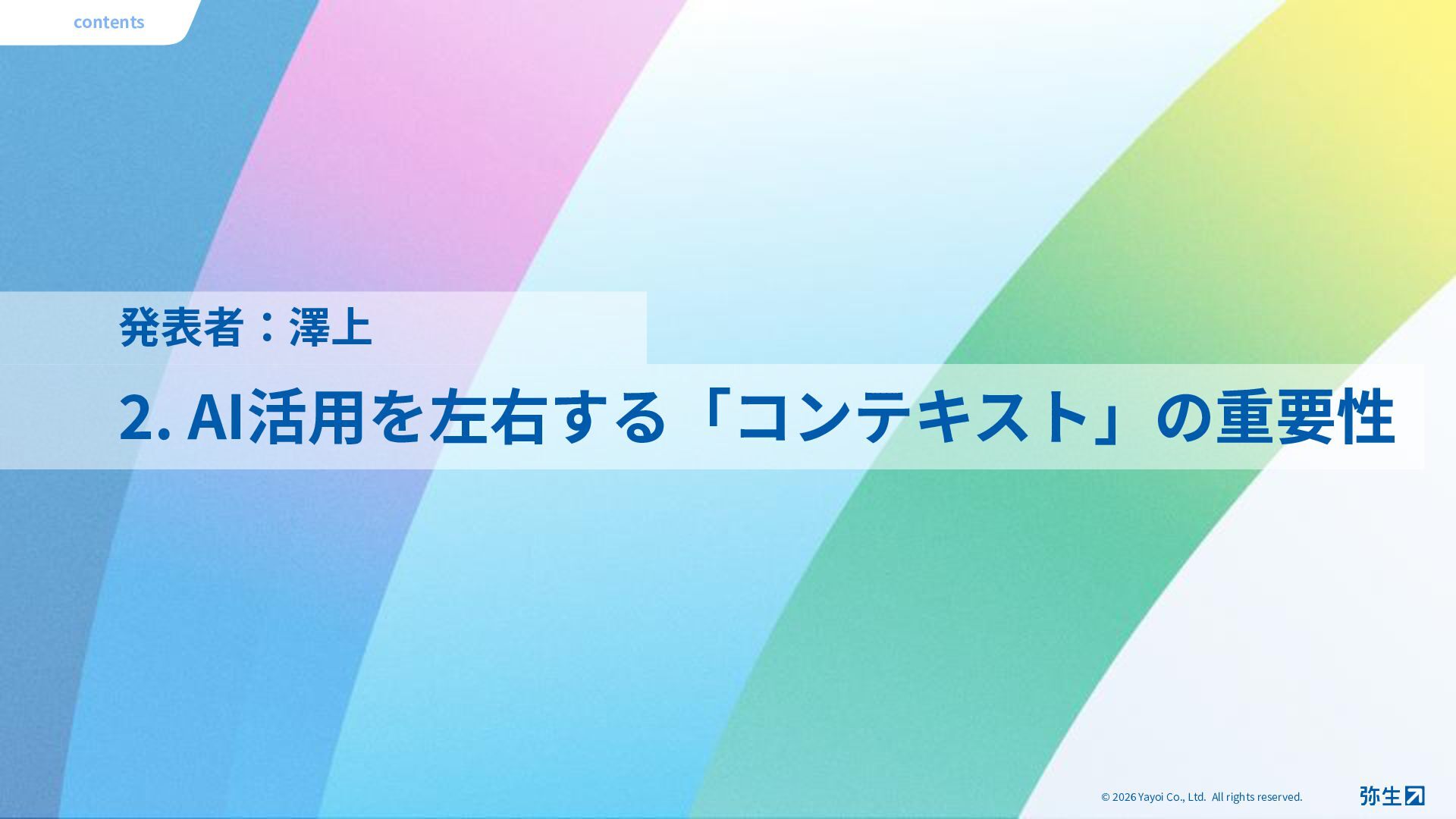 contents

発表者：澤上

2. AI活用を左右する「コンテキスト」の重要性

© 2026 Yayoi Co., Ltd. All rights reserved.

弥生